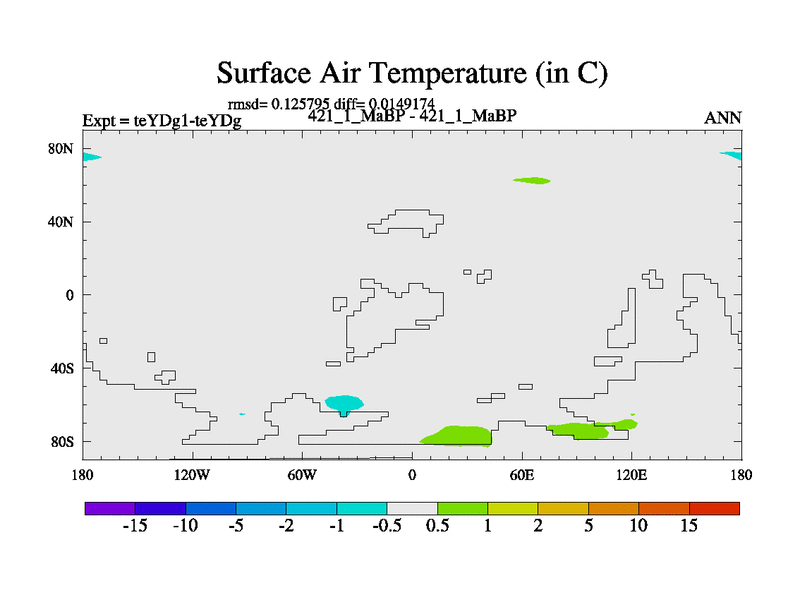 Surface Air Temperature (in C)

rmsd= 0.125795 diff= 0.0149174

Expt = teYDg1-teYDg

421_1_MaBP - 421_1_MaBP

ANN

80N
40N
0
40S
80S

180
120W
60W
0
60E
120E
180

-15 -10 -5 -2 -1 -0.5 0.5 1 2 5 10 15